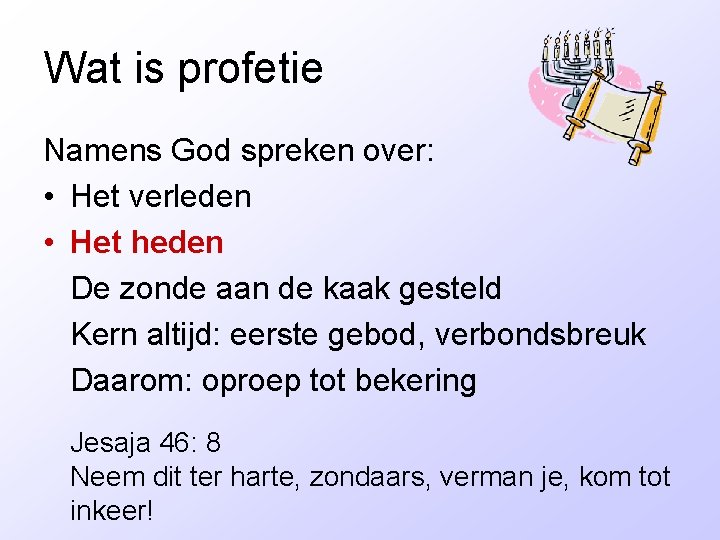 Wat is profetie

Namens God spreken over:

• Het verleden
• Het heden

De zonde aan de kaak gesteld

Kern altijd: eerste gebod, verbondsbreuk

Daarom: oproep tot bekering

Jesaja 46: 8
Neem dit ter harte, zondaars, verman je, kom tot inkeer!